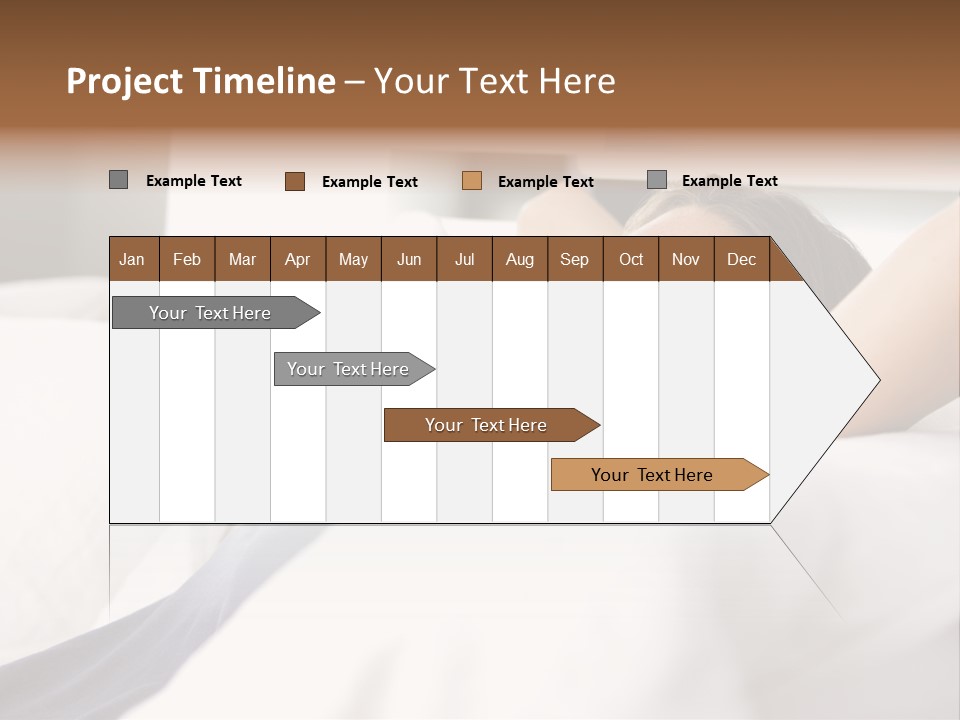 Project Timeline – Your Text Here

Example Text
Example Text
Example Text
Example Text

| Jan | Feb | Mar | Apr | May | Jun | Jul | Aug | Sep | Oct | Nov | Dec |
|---|---|---|---|---|---|---|---|---|---|---|---|

Your Text Here

Your Text Here

Your Text Here

Your Text Here